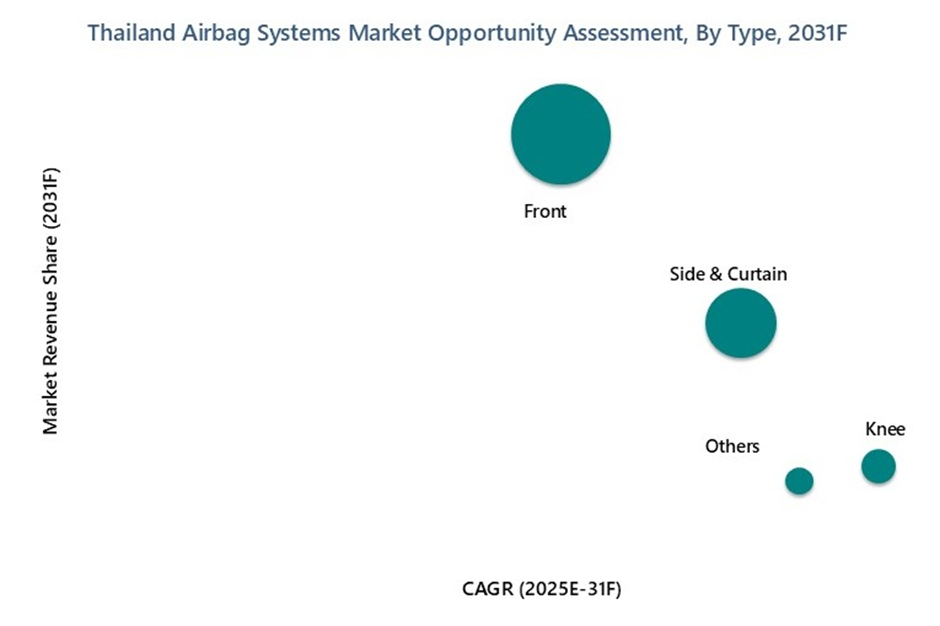 Thailand Airbag Systems Market Opportunity Assessment, By Type, 2031F

Market Revenue Share (2031F)

Front

Side & Curtain

Others

Knee

CAGR (2025E-31F)